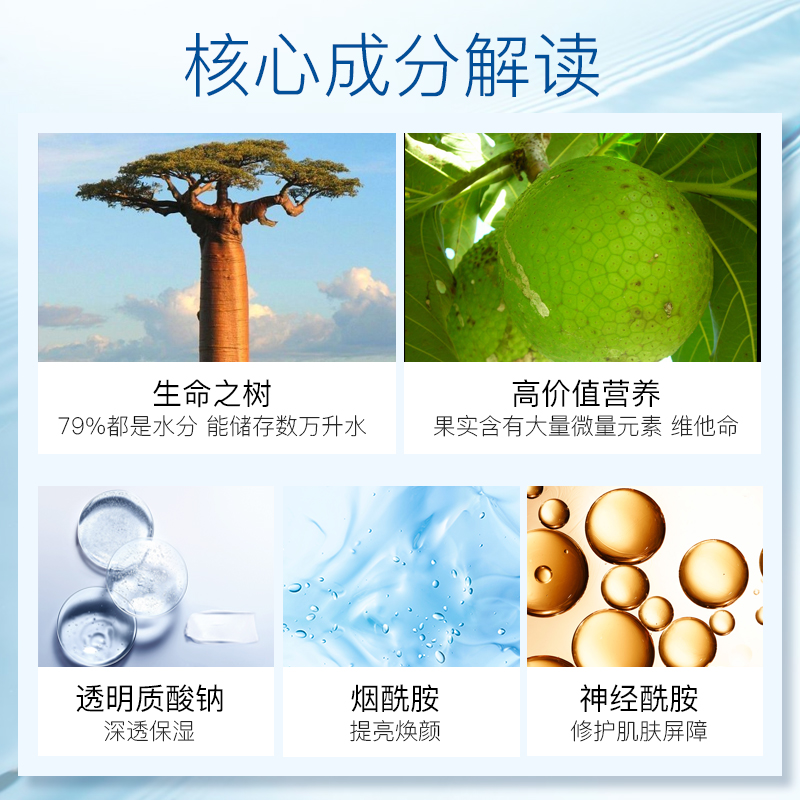 核心成分解读

生命之树
79%都是水分 能储存数万升水

高价值营养
果实含有大量微量元素 维他命

透明质酸钠
深透保湿

烟酰胺
提亮焕颜

神经酰胺
修护肌肤屏障